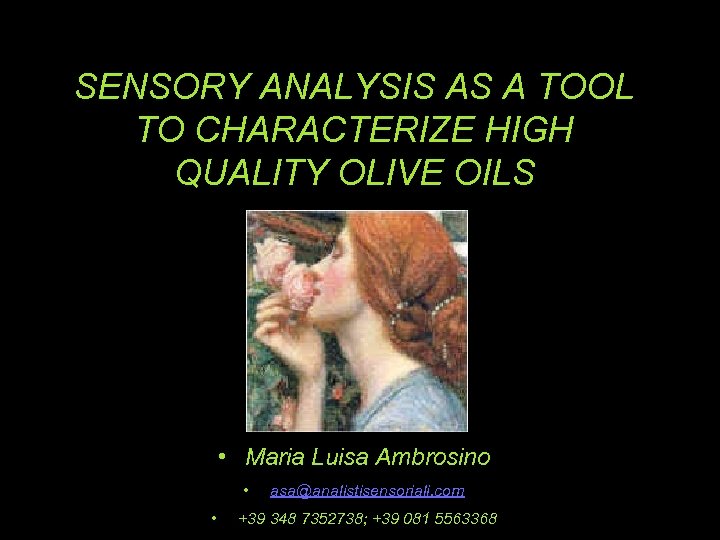 SENSORY ANALYSIS AS A TOOL TO CHARACTERIZE HIGH QUALITY OLIVE OILS

• Maria Luisa Ambrosino

• asa@analistisensoriali.com

• +39 348 7352738; +39 081 5563368